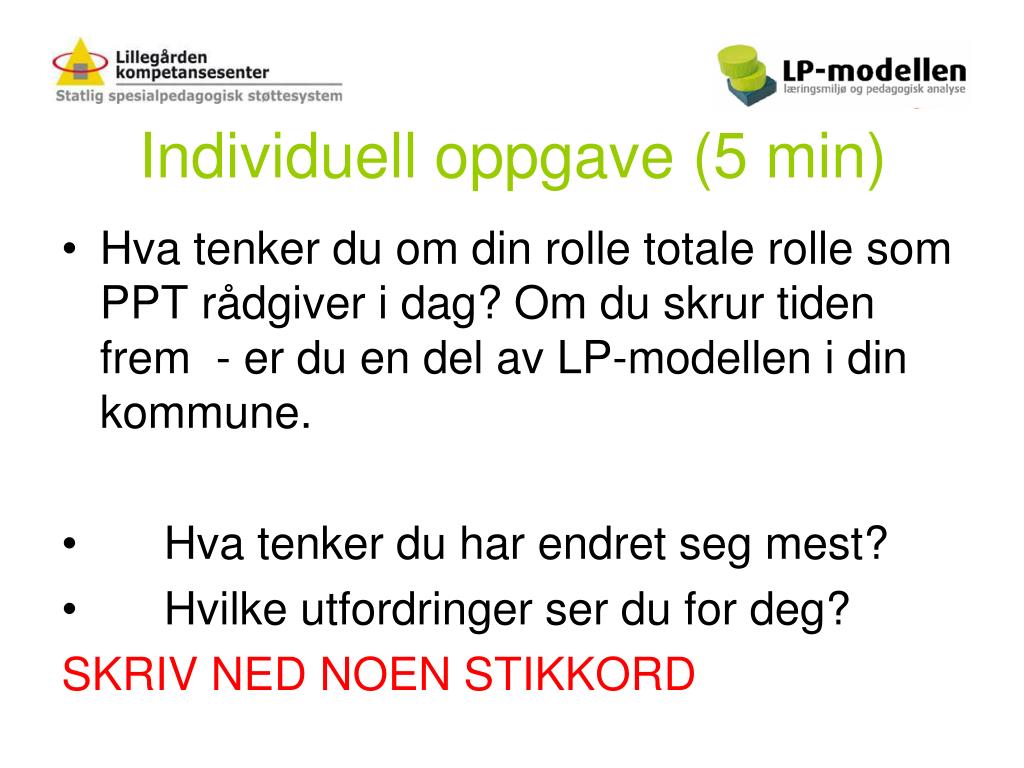 Lillegården kompetansesenter
Statlig spesialpedagogisk støttesystem

LP-modellen
læringsmiljø og pedagogisk analyse

Individuell oppgave (5 min)

• Hva tenker du om din rolle totale rolle som PPT rådgiver i dag? Om du skrur tiden frem - er du en del av LP-modellen i din kommune.

• Hva tenker du har endret seg mest?
• Hvilke utfordringer ser du for deg?

SKRIV NED NOEN STIKKORD